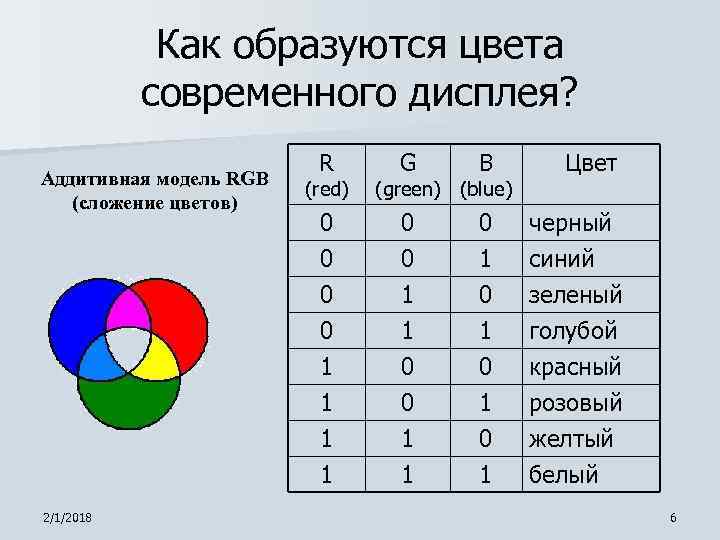 Как образуются цвета современного дисплея?

Аддитивная модель RGB (сложение цветов)

| R (red) | G (green) | B (blue) | Цвет |
|---|---|---|---|
| 0 | 0 | 0 | черный |
| 0 | 0 | 1 | синий |
| 0 | 1 | 0 | зеленый |
| 0 | 1 | 1 | голубой |
| 1 | 0 | 0 | красный |
| 1 | 0 | 1 | розовый |
| 1 | 1 | 0 | желтый |
| 1 | 1 | 1 | белый |

2/1/2018

6